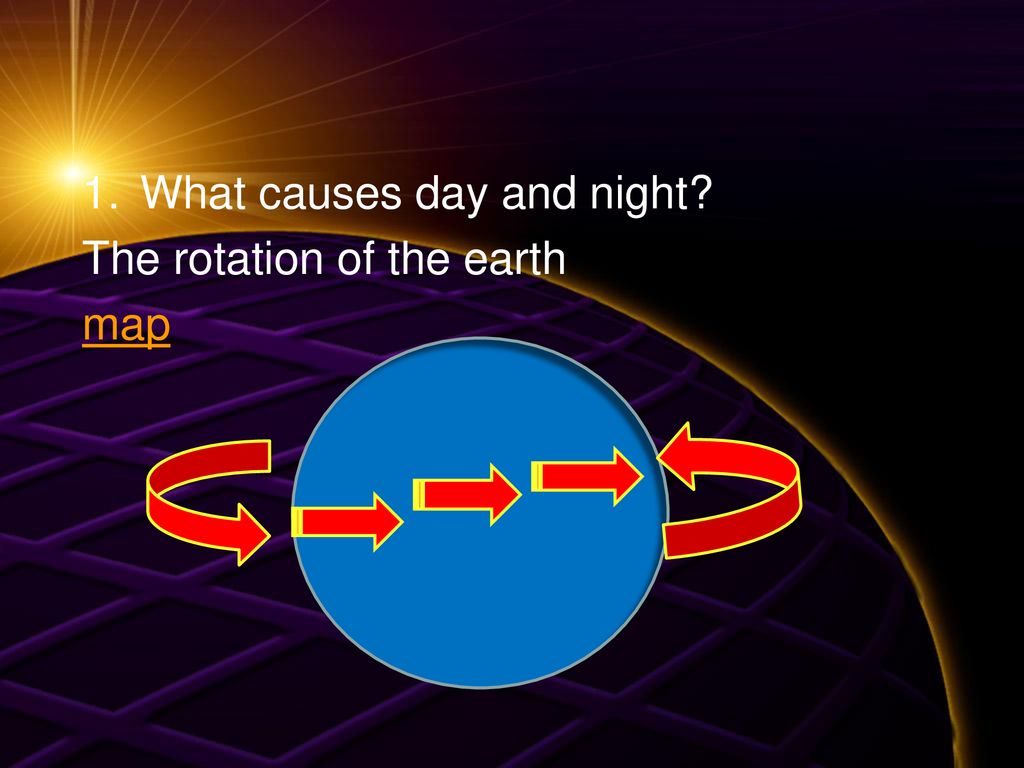 1. What causes day and night?
The rotation of the earth
map